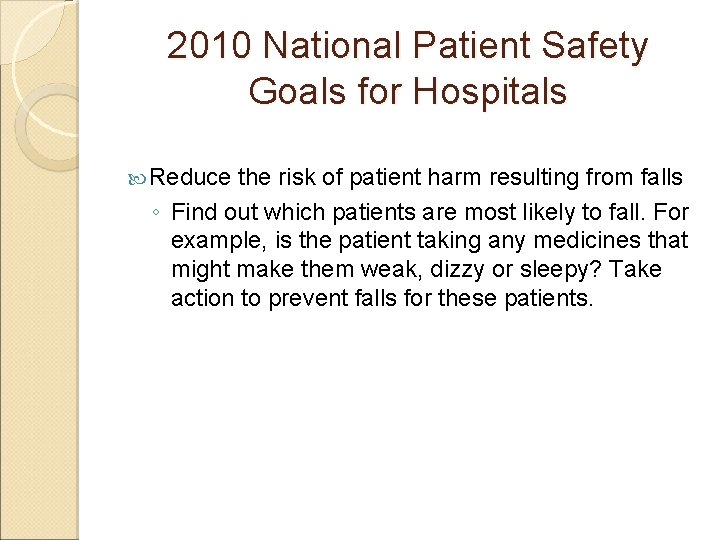 2010 National Patient Safety Goals for Hospitals

Reduce the risk of patient harm resulting from falls

◦ Find out which patients are most likely to fall. For example, is the patient taking any medicines that might make them weak, dizzy or sleepy? Take action to prevent falls for these patients.